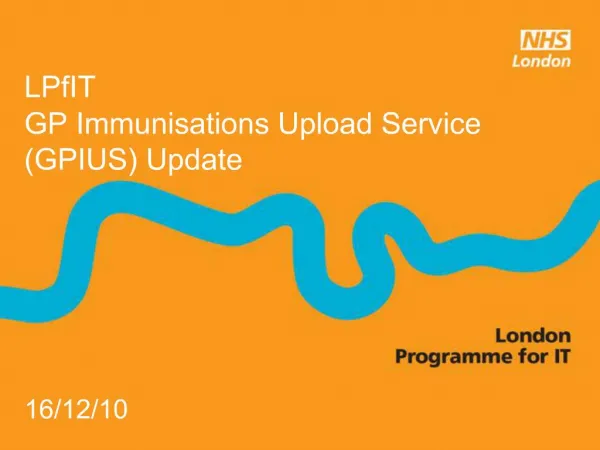 NHS
London

LPfIT
GP Immunisations Upload Service (GPIUS) Update

London
Programme for IT

16/12/10